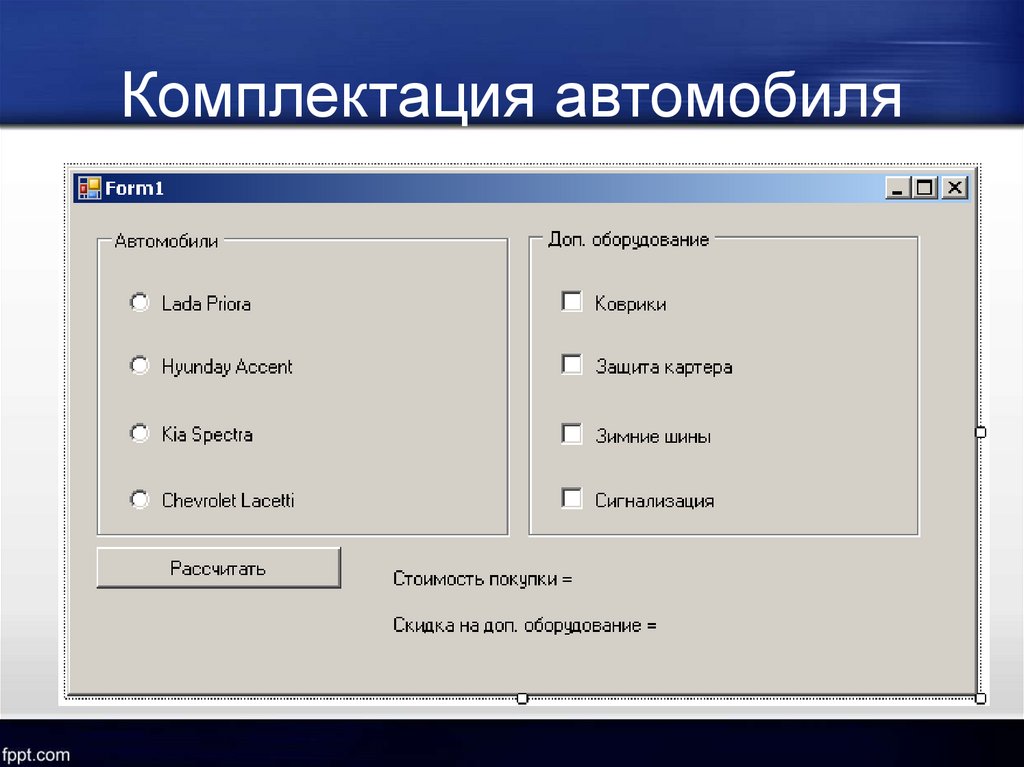 Комплектация автомобиля

Form1

Автомобили

Lada Priora

Hyunday Accent

Kia Spectra

Chevrolet Lacetti

Доп. оборудование

Коврики

Защита картера

Зимние шины

Сигнализация

Рассчитать

Стоимость покупки =

Скидка на доп. оборудование =

fppt.com